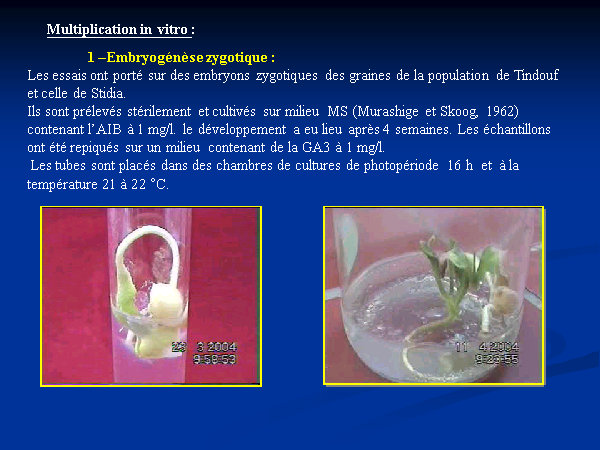 Multiplication in vitro :

1 –Embryogénèse zygotique :

Les essais ont porté sur des embryons zygotiques des graines de la population de Tindouf et celle de Stidia.

Ils sont prélevés stérilement et cultivés sur milieu MS (Murashige et Skoog, 1962) contenant l'AIB à 1 mg/l. le développement a eu lieu après 4 semaines. Les échantillons ont été repiqués sur un milieu contenant de la GA3 à 1 mg/l.

Les tubes sont placés dans des chambres de cultures de photopériode 16 h et à la température 21 à 22 °C.

23 3 2004
9:58:53

11 4 2004
9:29:55